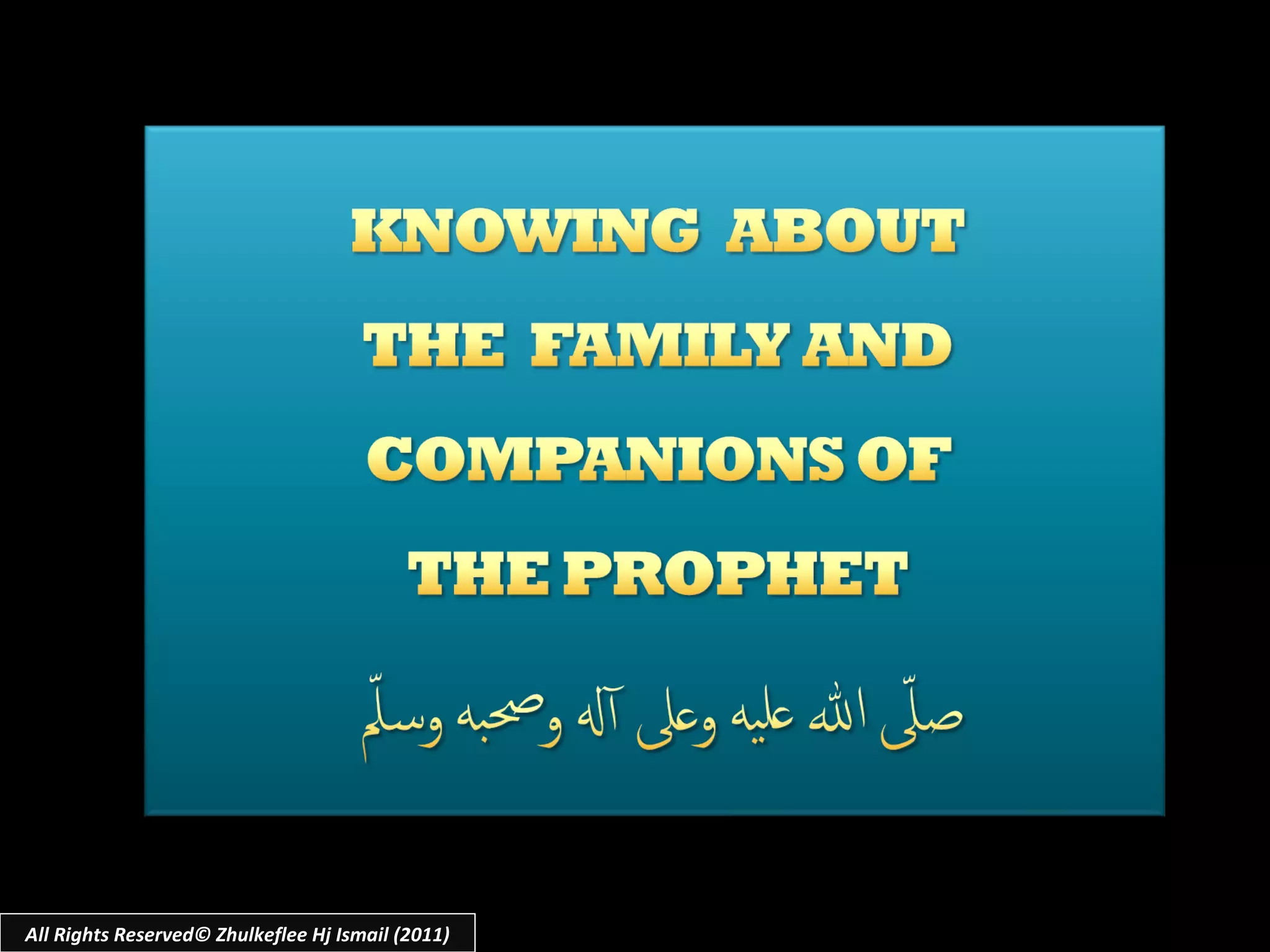 KNOWING ABOUT THE FAMILY AND COMPANIONS OF THE PROPHET

صلّى الله عليه وعلى آله وصحبه وسلّم

All Rights Reserved© Zhulkeflee Hj Ismail (2011)